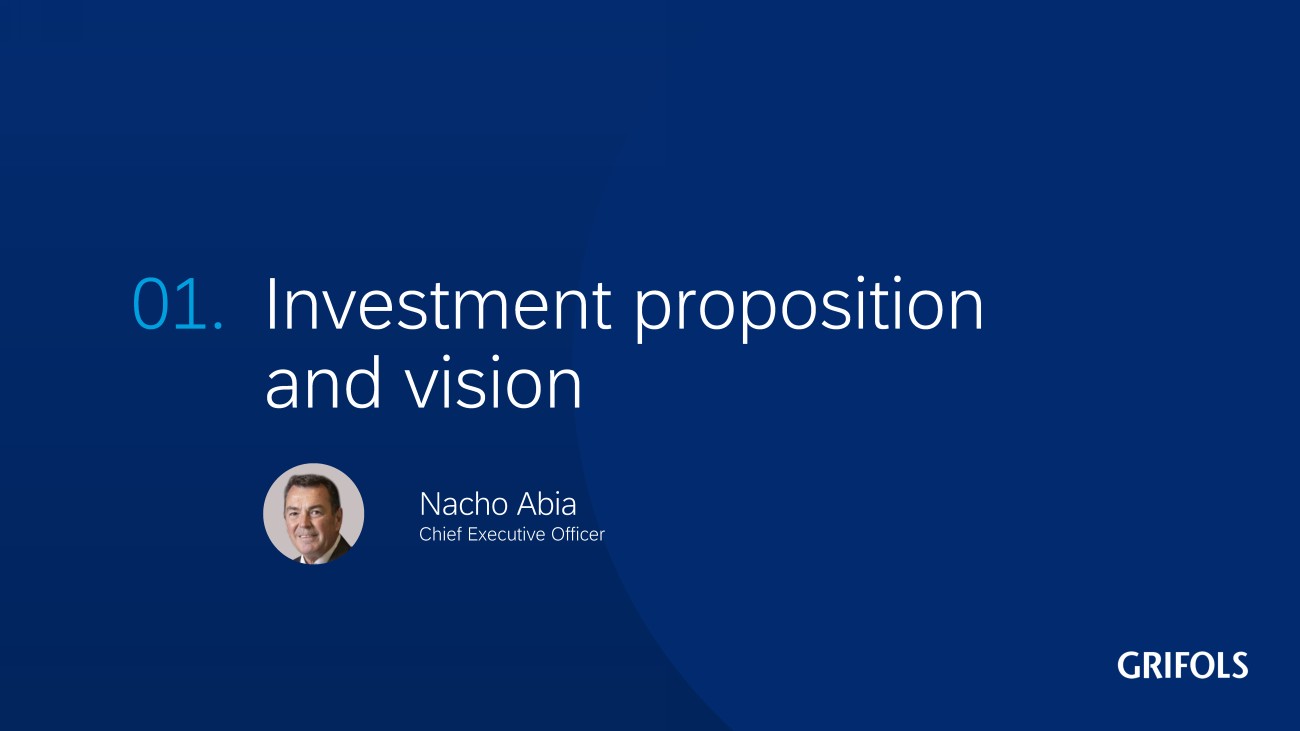 01. Investment proposition and vision

Nacho Abia
Chief Executive Officer

GRIFOLS